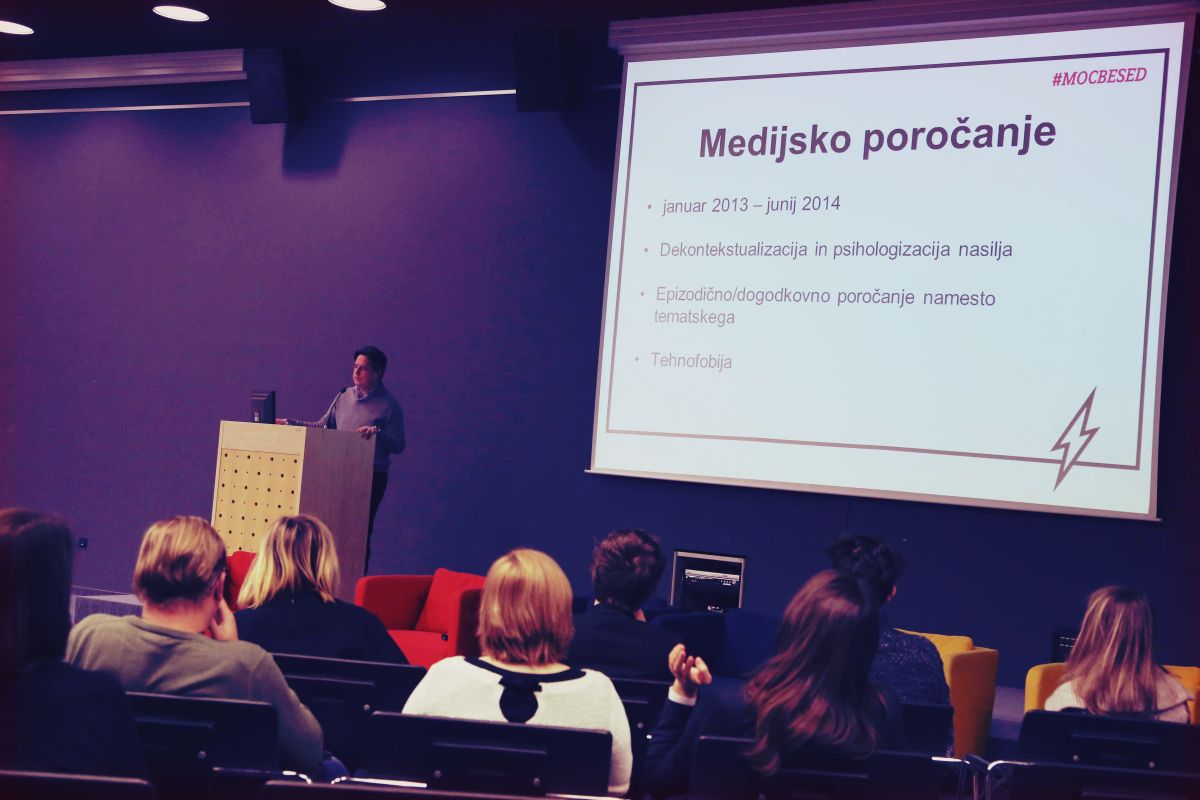 #MOCBESED

Medijsko poročanje

• januar 2013 – junij 2014

• Dekontekstualizacija in psihologizacija nasilja

• Epizodično/dogodkovno poročanje namesto tematskega

• Tehnofobija